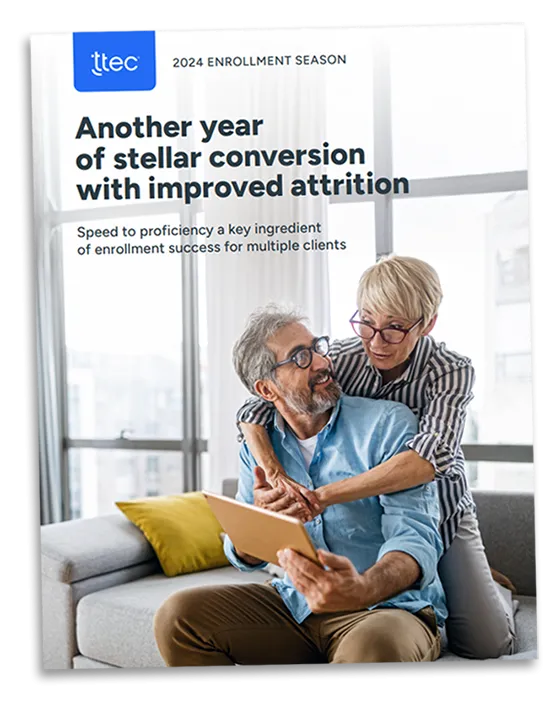 ttec

2024 ENROLLMENT SEASON

Another year of stellar conversion with improved attrition

Speed to proficiency a key ingredient of enrollment success for multiple clients